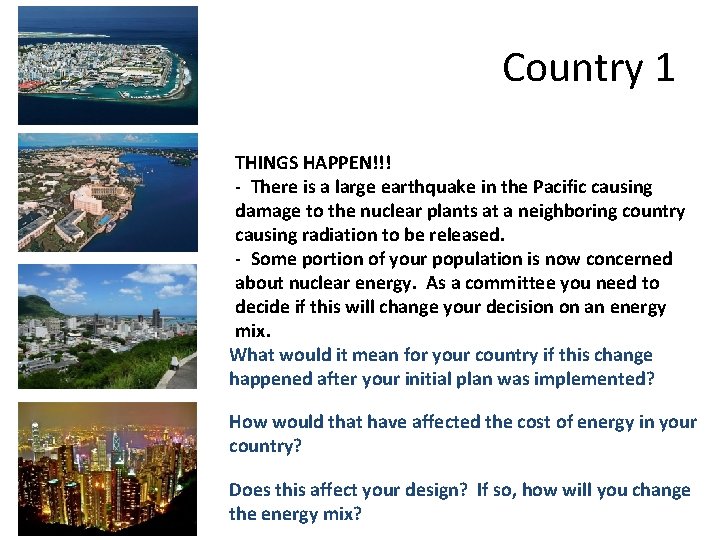 Country 1

THINGS HAPPEN!!!
- There is a large earthquake in the Pacific causing damage to the nuclear plants at a neighboring country causing radiation to be released.
- Some portion of your population is now concerned about nuclear energy. As a committee you need to decide if this will change your decision on an energy mix.

What would it mean for your country if this change happened after your initial plan was implemented?

How would that have affected the cost of energy in your country?

Does this affect your design? If so, how will you change the energy mix?